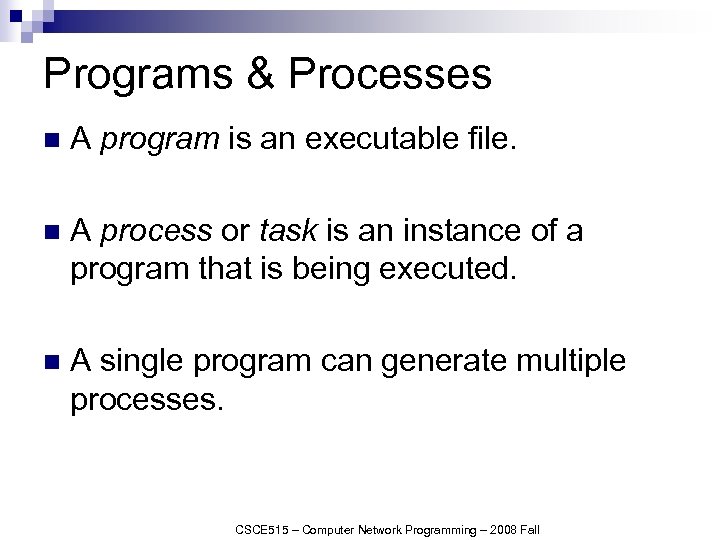 Programs & Processes

■ A program is an executable file.

■ A process or task is an instance of a program that is being executed.

■ A single program can generate multiple processes.

CSCE515 – Computer Network Programming – 2008 Fall